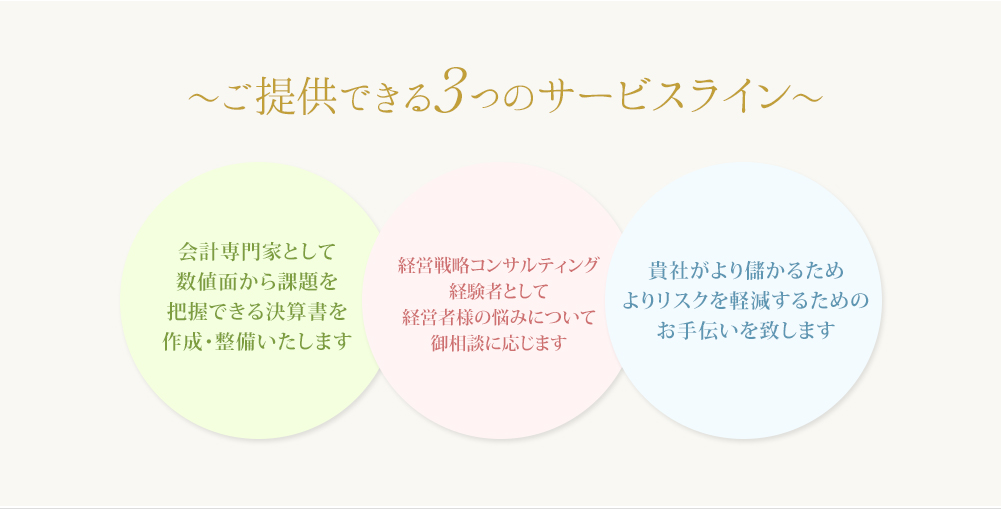 ～ご提供できる3つのサービスライン～

会計専門家として
数値面から課題を
把握できる決算書を
作成・整備いたします

経営戦略コンサルティング
経験者として
経営者様の悩みについて
御相談に応じます

貴社がより儲かるため
よりリスクを軽減するための
お手伝いを致します